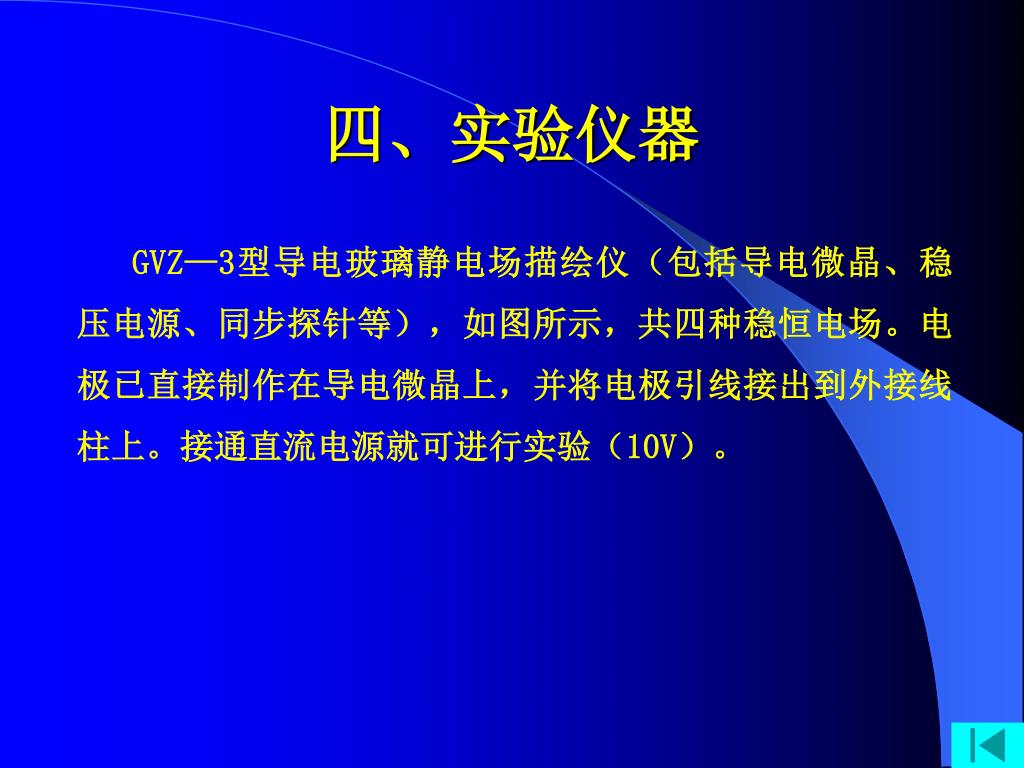 四、实验仪器

GVZ—3型导电玻璃静电场描绘仪（包括导电微晶、稳压电源、同步探针等），如图所示，共四种稳恒电场。电极已直接制作在导电微晶上，并将电极引线接出到外接线柱上。接通直流电源就可进行实验（10V）。